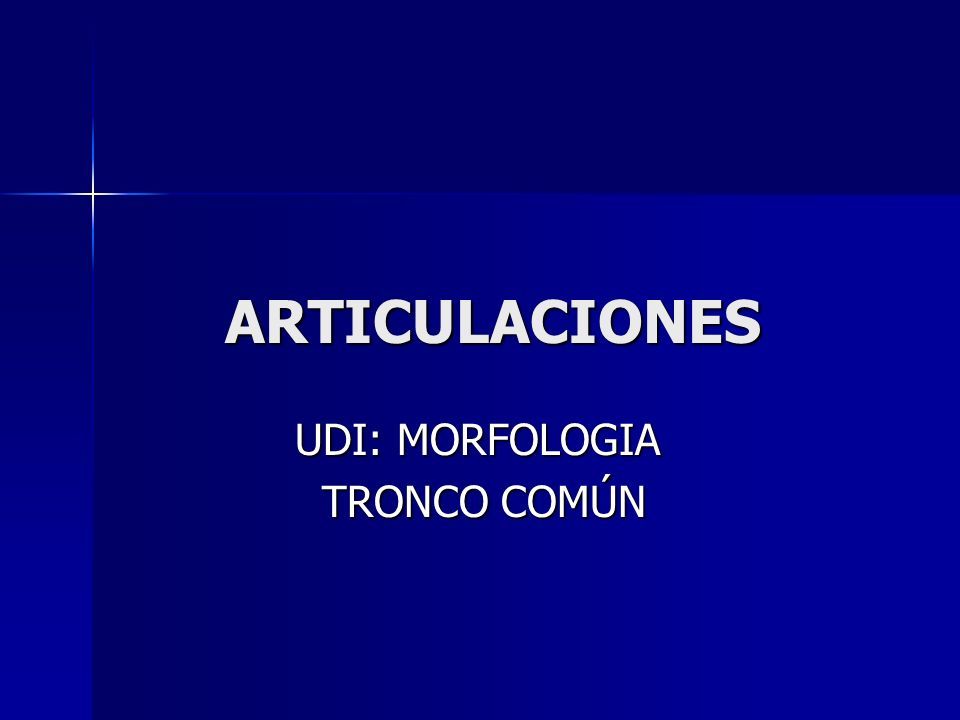 ARTICULACIONES

UDI: MORFOLOGIA
TRONCO COMÚN